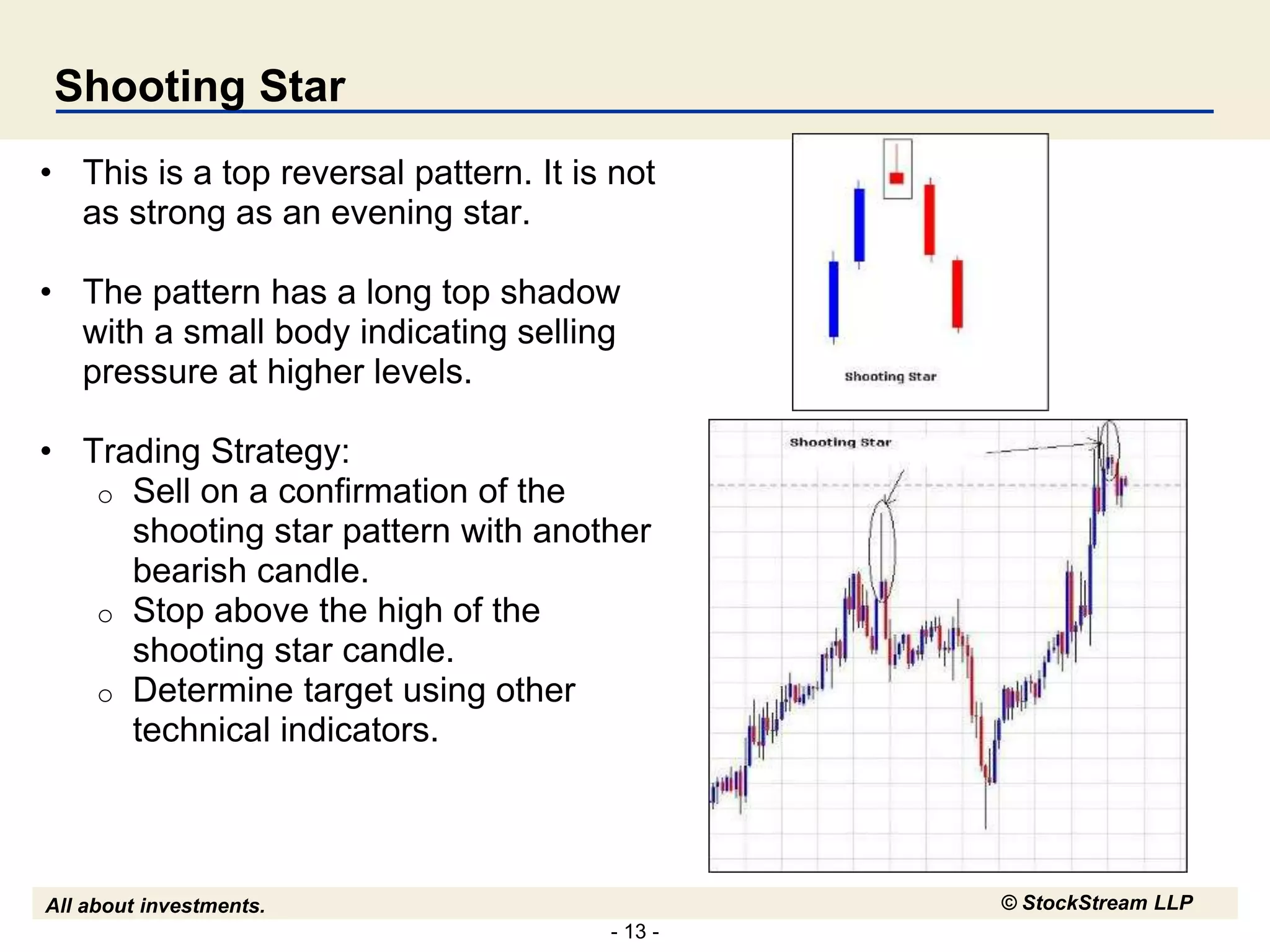 Shooting Star

• This is a top reversal pattern. It is not as strong as an evening star.

• The pattern has a long top shadow with a small body indicating selling pressure at higher levels.

• Trading Strategy:
  o Sell on a confirmation of the shooting star pattern with another bearish candle.
  o Stop above the high of the shooting star candle.
  o Determine target using other technical indicators.

Shooting Star

Shooting Star

All about investments.

© StockStream LLP

- 13 -